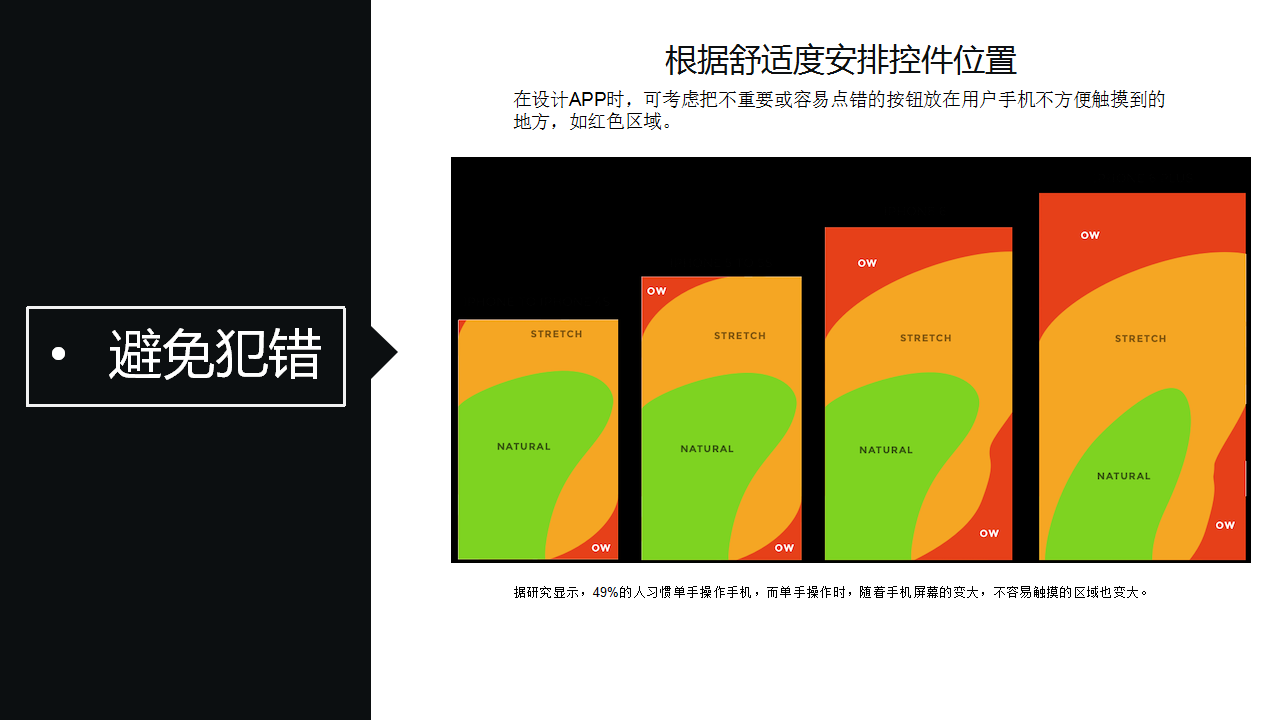 • 避免犯错

根据舒适度安排控件位置

在设计APP时，可考虑把不重要或容易点错的按钮放在用户手机不方便触摸到的地方，如红色区域。

STRETCH

NATURAL

OW

OW

STRETCH

NATURAL

OW

OW

STRETCH

NATURAL

OW

OW

STRETCH

NATURAL

OW

据研究显示，49%的人习惯单手操作手机，而单手操作时，随着手机屏幕的变大，不容易触摸的区域也变大。